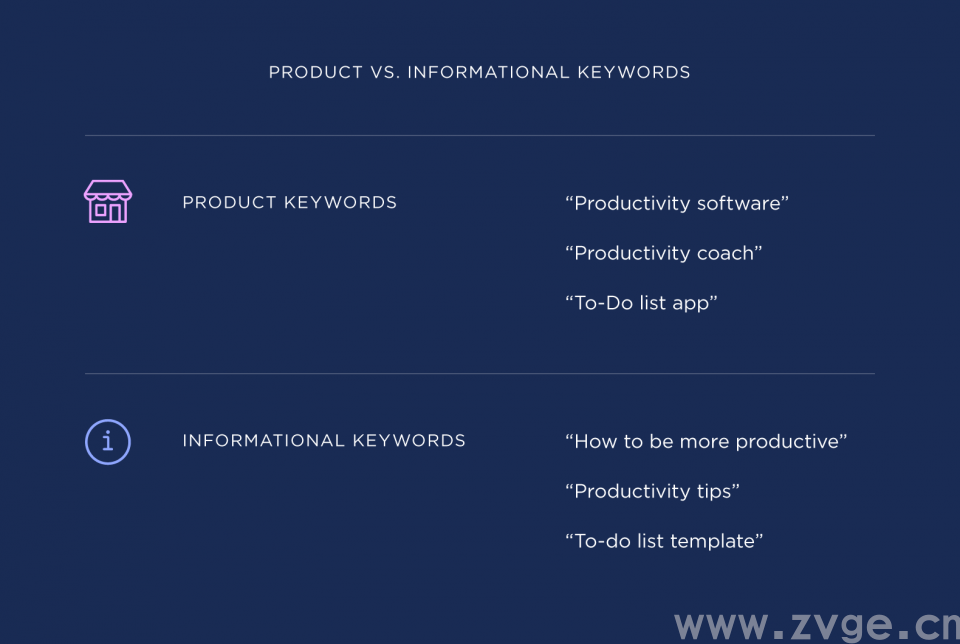 PRODUCT VS. INFORMATIONAL KEYWORDS

PRODUCT KEYWORDS

“Productivity software”

“Productivity coach”

“To-Do list app”

INFORMATIONAL KEYWORDS

“How to be more productive”

“Productivity tips”

“To-do list template”

www.zvge.cn